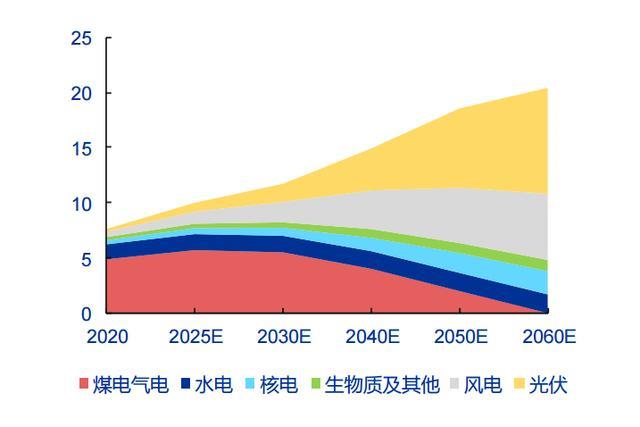 25
20
15
10
5
0

2020 2025E 2030E 2040E 2050E 2060E

煤电气电 水电 核电 生物质及其他 风电 光伏